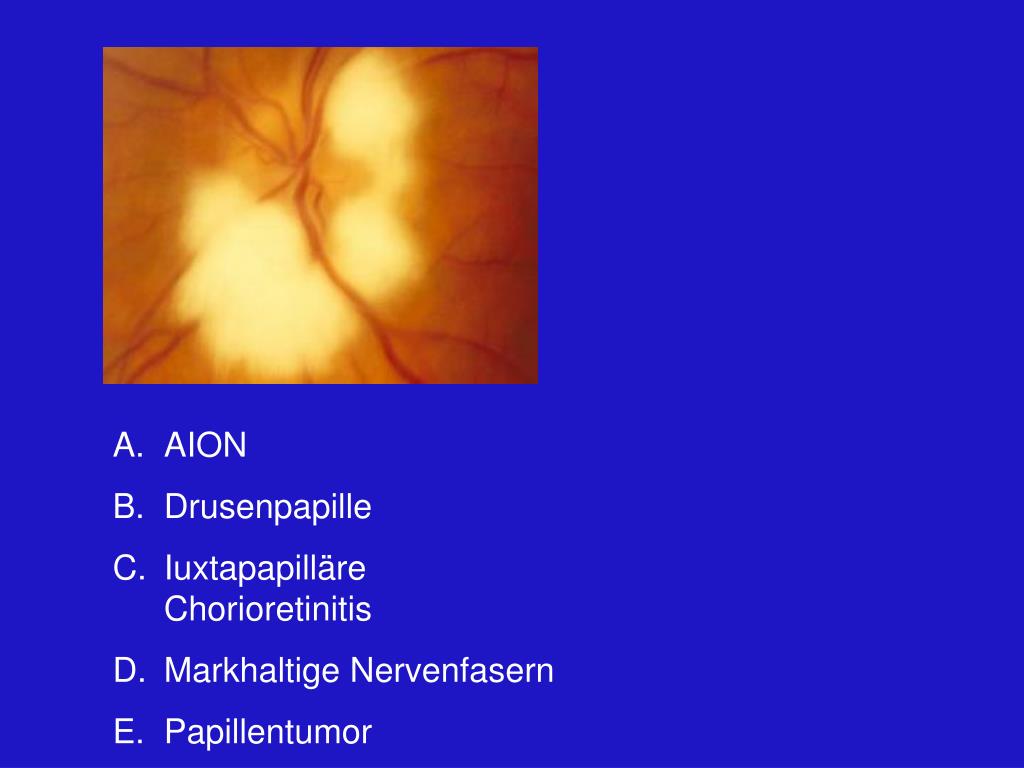 A. AION
B. Drusenpapille
C. Iuxtapapilläre Chorioretinitis
D. Markhaltige Nervenfasern
E. Papillentumor